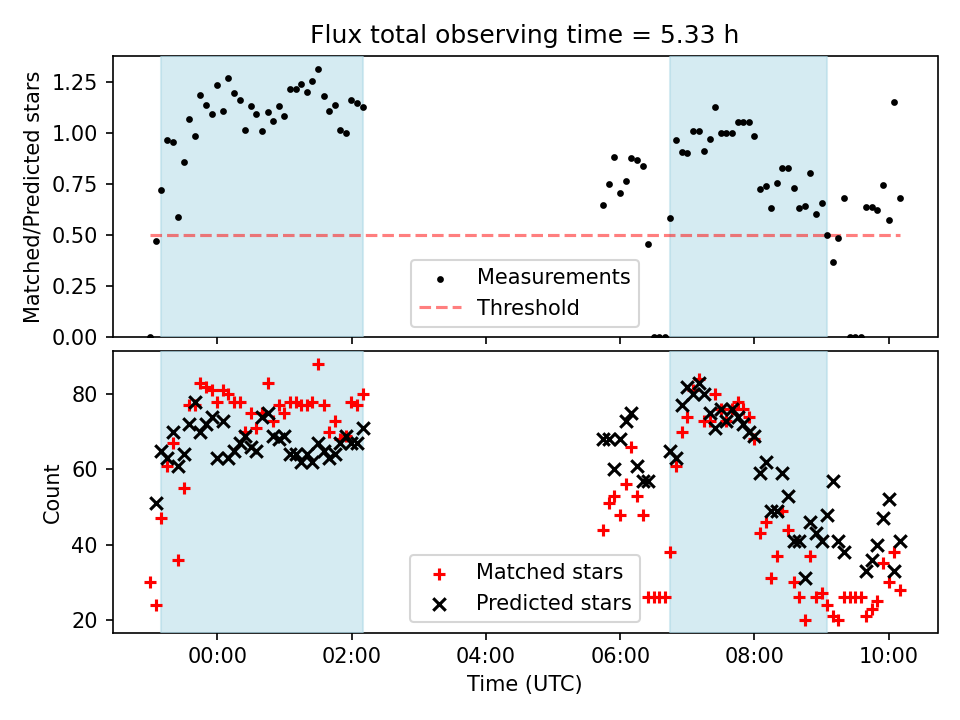 Flux total observing time = 5.33 h

Matched/Predicted stars

1.25
1.00
0.75
0.50
0.25
0.00

Measurements
Threshold

Count

80
60
40
20

Matched stars
Predicted stars

00:00
02:00
04:00
06:00
08:00
10:00

Time (UTC)